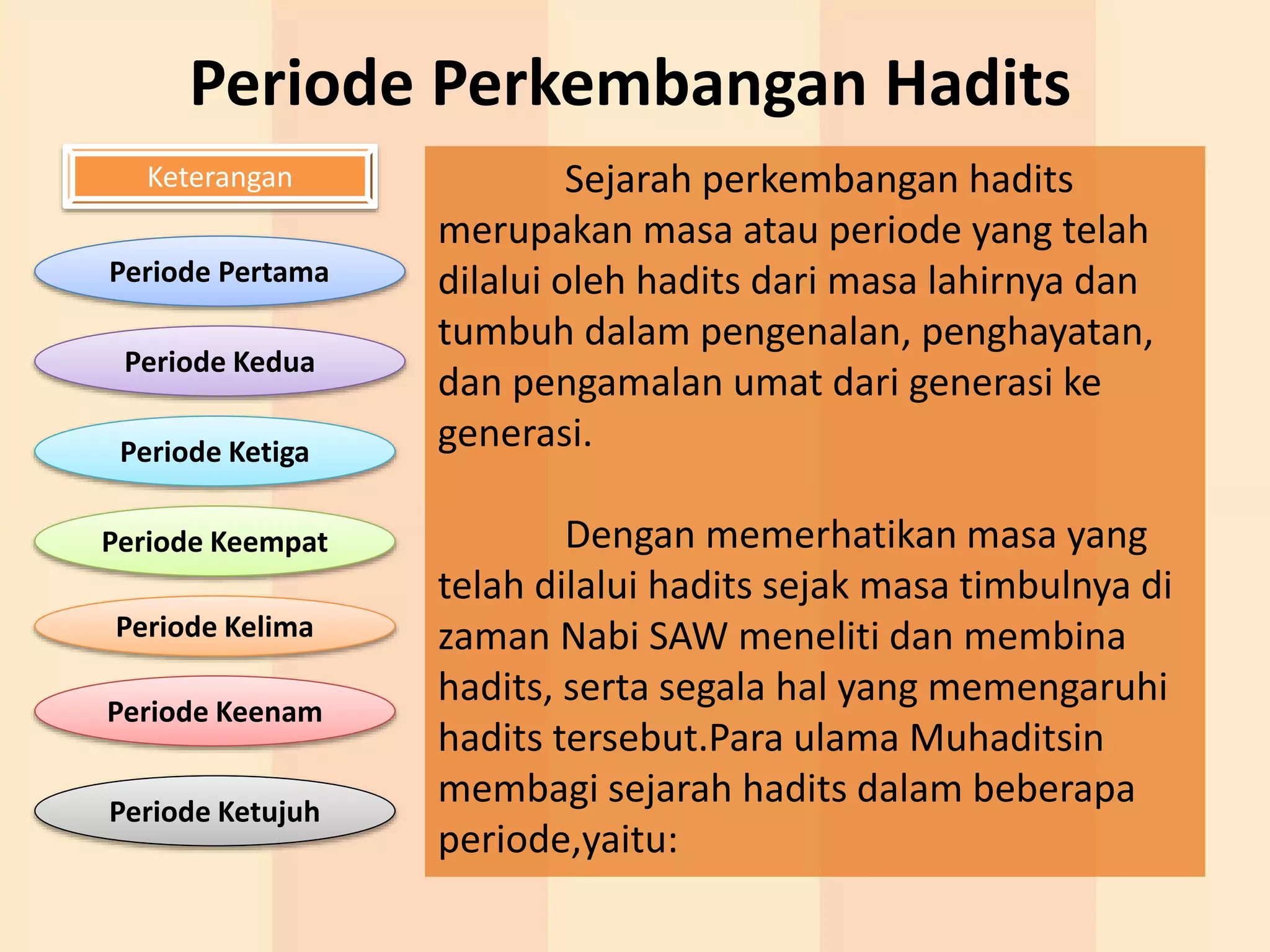 Periode Perkembangan Hadits

Keterangan

Periode Pertama

Periode Kedua

Periode Ketiga

Periode Keempat

Periode Kelima

Periode Keenam

Periode Ketujuh

Sejarah perkembangan hadits merupakan masa atau periode yang telah dilalui oleh hadits dari masa lahirnya dan tumbuh dalam pengenalan, penghayatan, dan pengamalan umat dari generasi ke generasi.

Dengan memerhatikan masa yang telah dilalui hadits sejak masa timbulnya di zaman Nabi SAW meneliti dan membina hadits, serta segala hal yang memengaruhi hadits tersebut.Para ulama Muhaditsin membagi sejarah hadits dalam beberapa periode,yaitu: